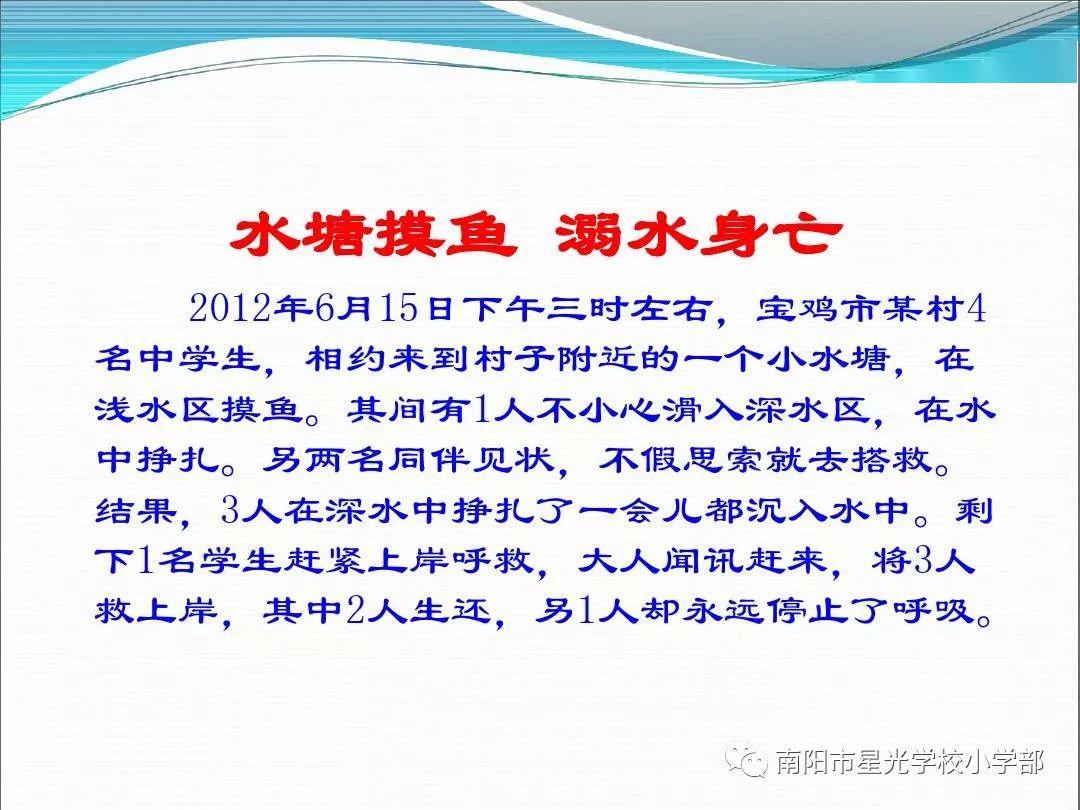 水塘摸鱼 溺水身亡

2012年6月15日下午三时左右，宝鸡市某村4名中学生，相约来到村子附近的一个小水塘，在浅水区摸鱼。其间有1人不小心滑入深水区，在水中挣扎。另两名同伴见状，不假思索就去搭救。结果，3人在深水中挣扎了一会儿都沉入水中。剩下1名学生赶紧上岸呼救，大人闻讯赶来，将3人救上岸，其中2人生还，另1人却永远停止了呼吸。

南阳市星光学校小学部